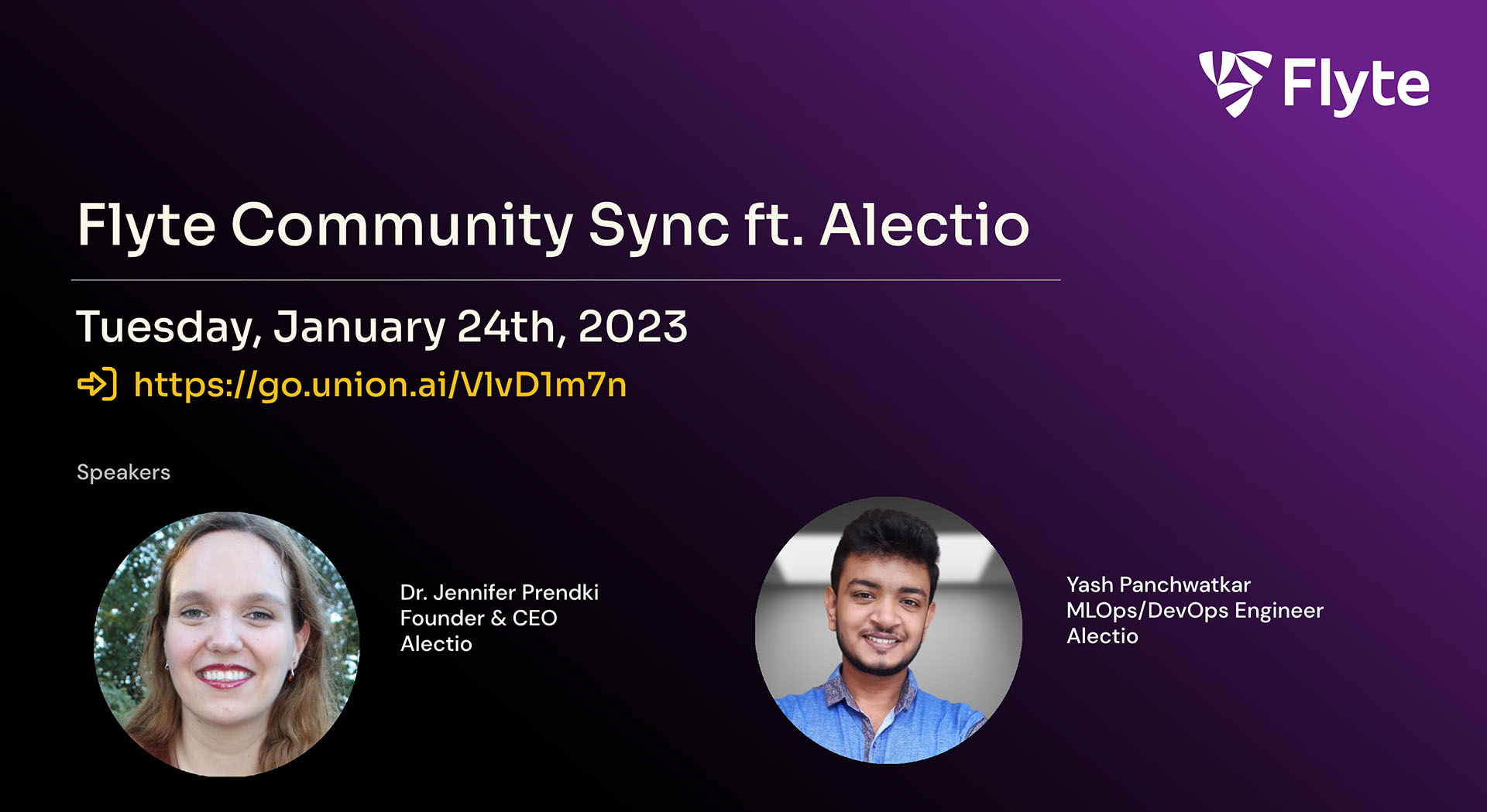 Flyte

Flyte Community Sync ft. Alectio

Tuesday, January 24th, 2023

https://go.union.ai/V1vD1m7n

Speakers

Dr. Jennifer Prendki
Founder & CEO
Alectio

Yash Panchwatkar
MLOps/DevOps Engineer
Alectio